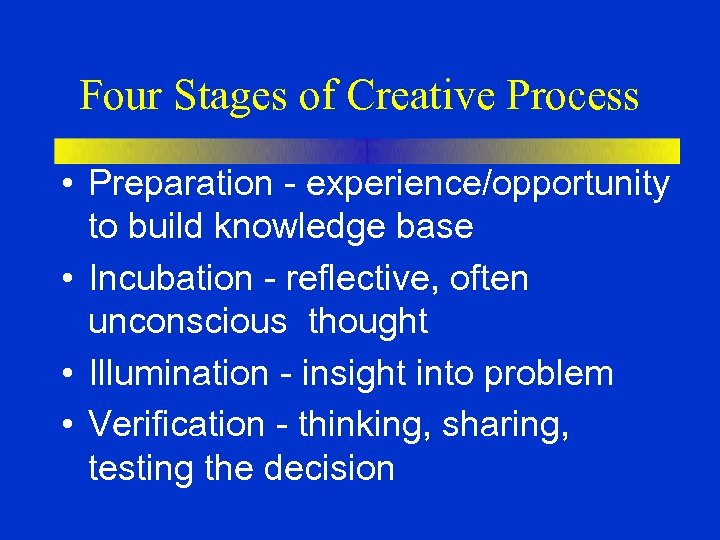 Four Stages of Creative Process

• Preparation - experience/opportunity to build knowledge base

• Incubation - reflective, often unconscious thought

• Illumination - insight into problem

• Verification - thinking, sharing, testing the decision